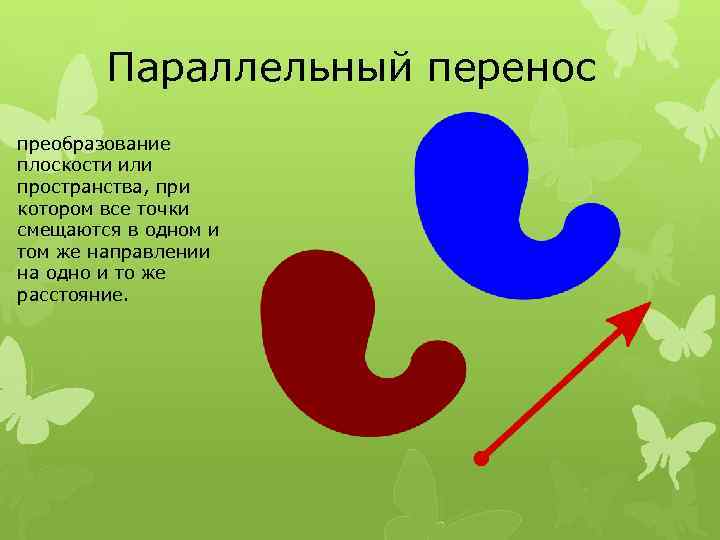 Параллельный перенос

преобразование плоскости или пространства, при котором все точки смещаются в одном и том же направлении на одно и то же расстояние.